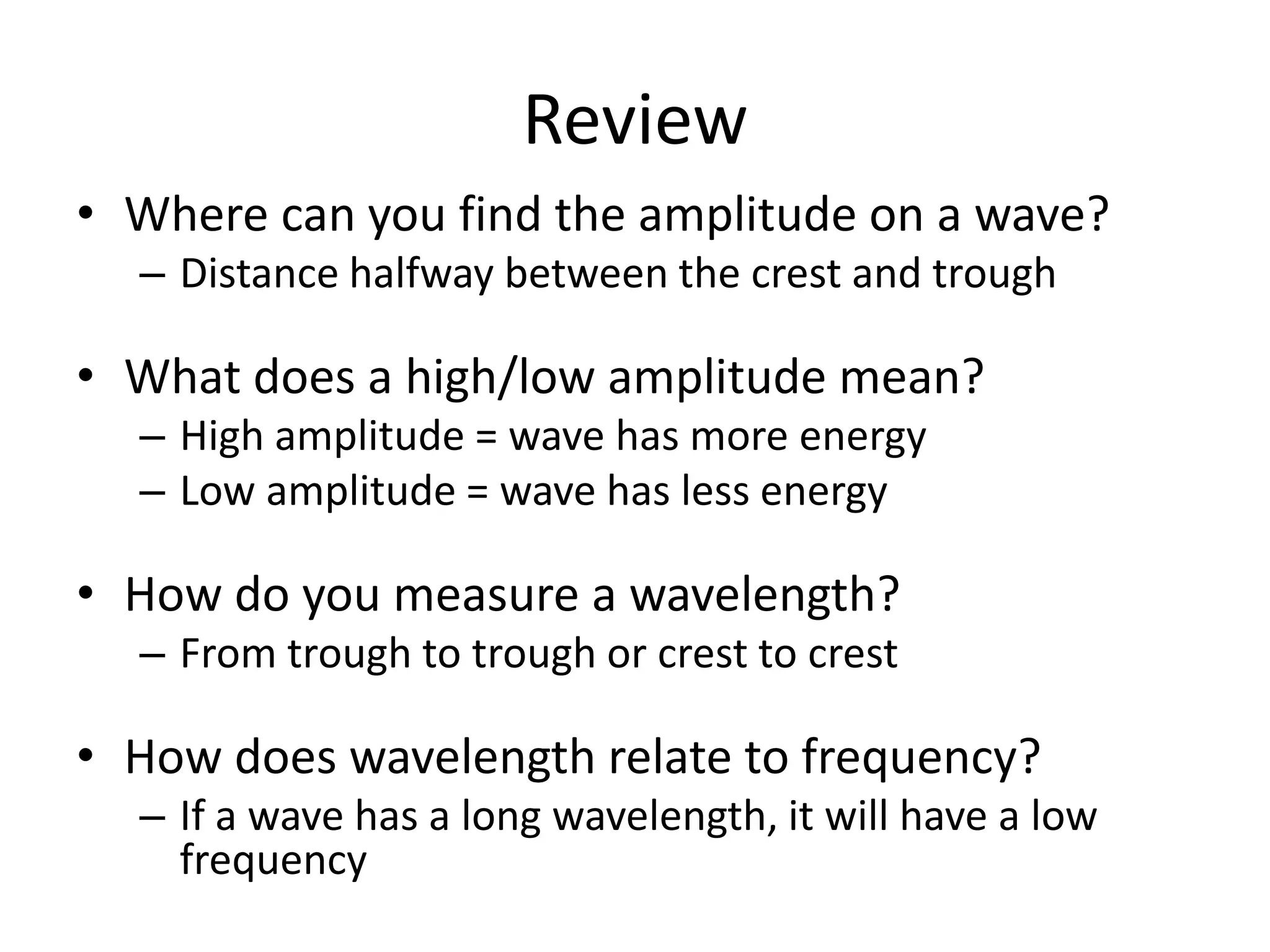 Review

• Where can you find the amplitude on a wave?
– Distance halfway between the crest and trough

• What does a high/low amplitude mean?
– High amplitude = wave has more energy
– Low amplitude = wave has less energy

• How do you measure a wavelength?
– From trough to trough or crest to crest

• How does wavelength relate to frequency?
– If a wave has a long wavelength, it will have a low frequency